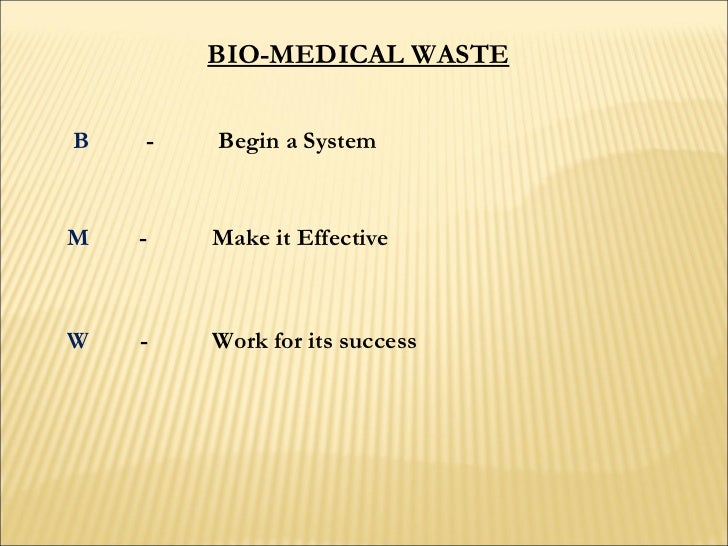 BIO-MEDICAL WASTE

B - Begin a System

M - Make it Effective

W - Work for its success